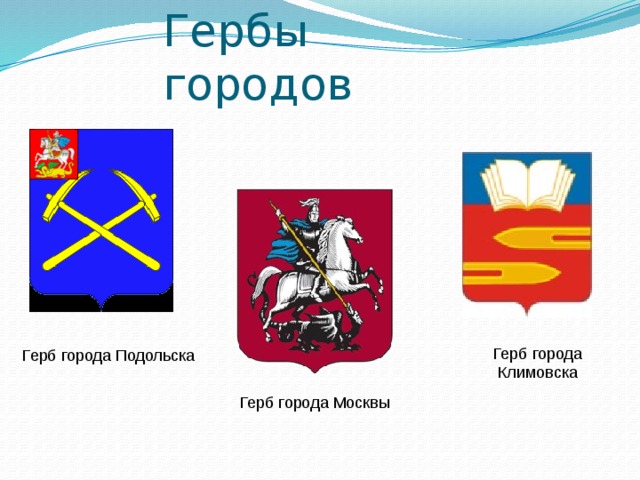 Гербы городов

Герб города Подольска

Герб города Москвы

Герб города Климовска